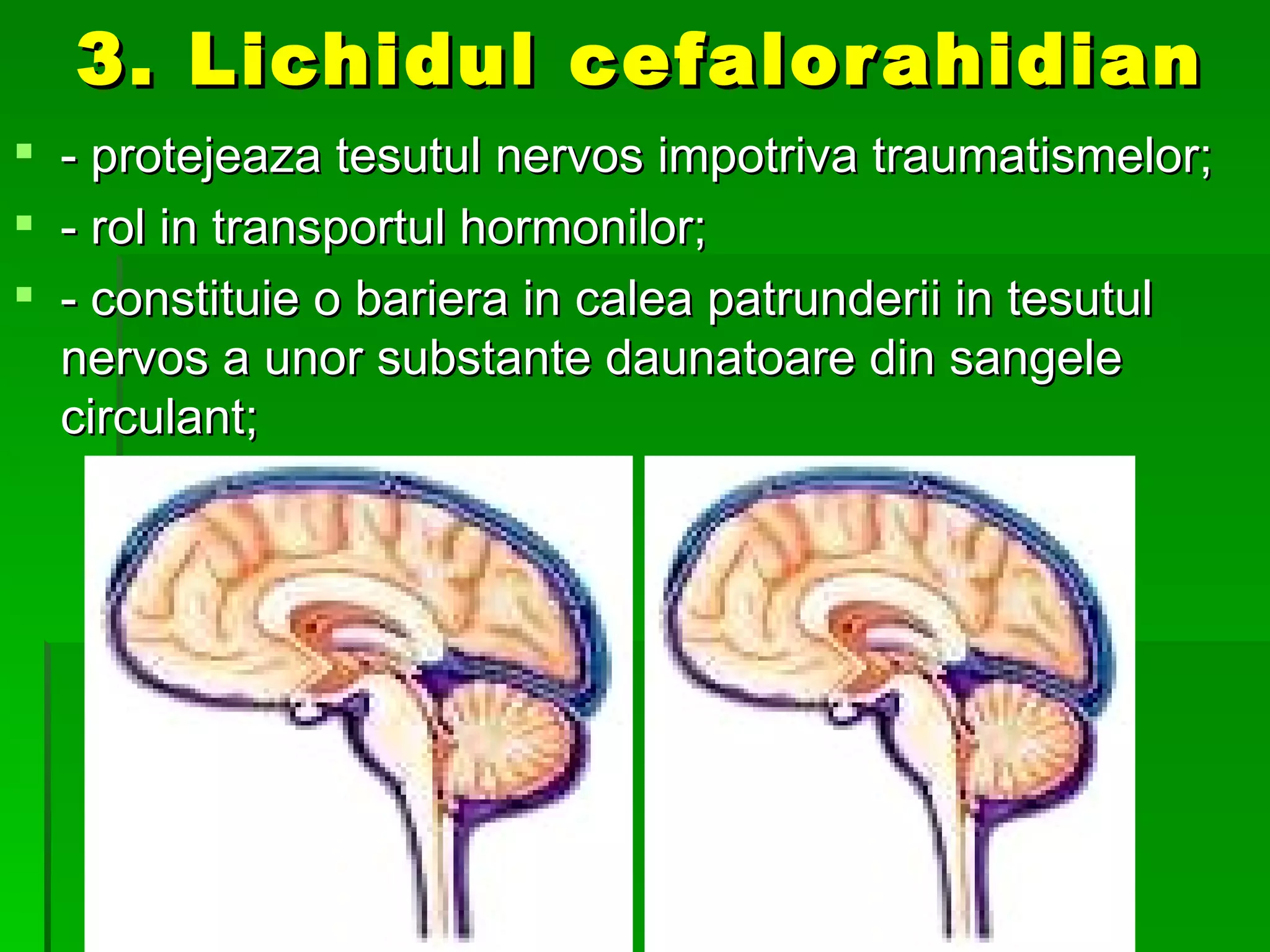 3. Lichidul cefalorahidian

- protejeaza tesutul nervos impotriva traumatismelor;

- rol in transportul hormonilor;

- constituie o bariera in calea patrunderii in tesutul nervos a unor substante daunatoare din sangele circulant;